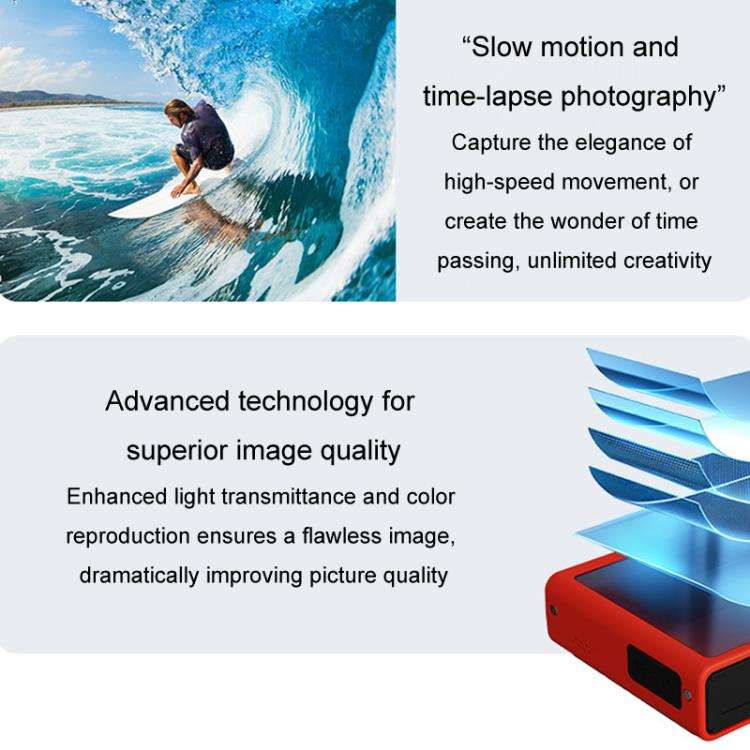 “Slow motion and time-lapse photography”

Capture the elegance of high-speed movement, or create the wonder of time passing, unlimited creativity

Advanced technology for superior image quality

Enhanced light transmittance and color reproduction ensures a flawless image, dramatically improving picture quality